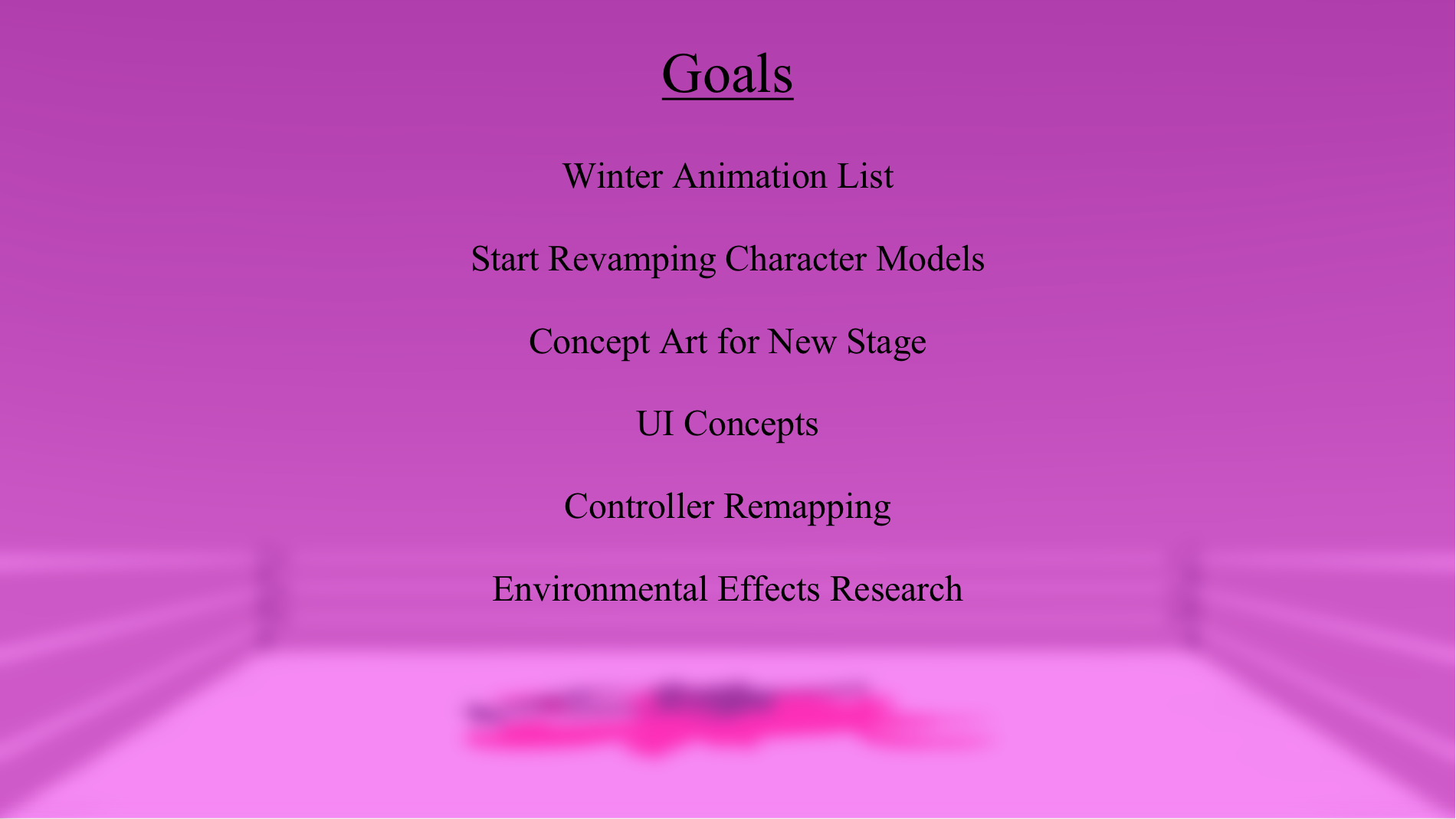 Goals

Winter Animation List

Start Revamping Character Models

Concept Art for New Stage

UI Concepts

Controller Remapping

Environmental Effects Research